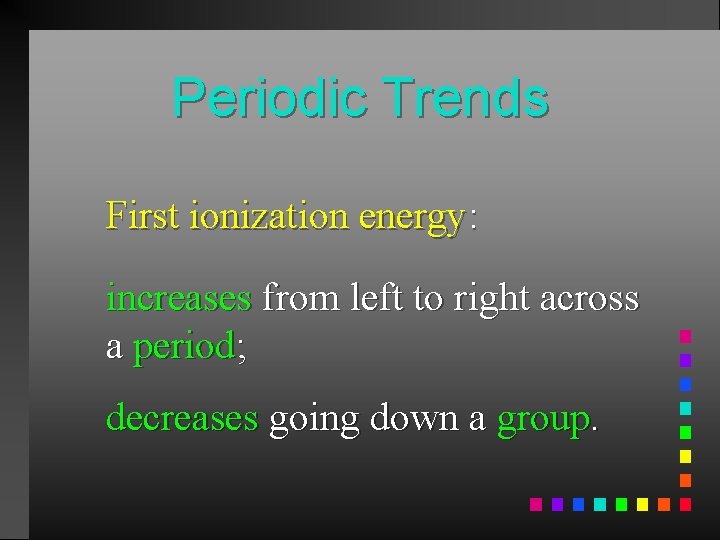 Periodic Trends

First ionization energy:

increases from left to right across a period;

decreases going down a group.